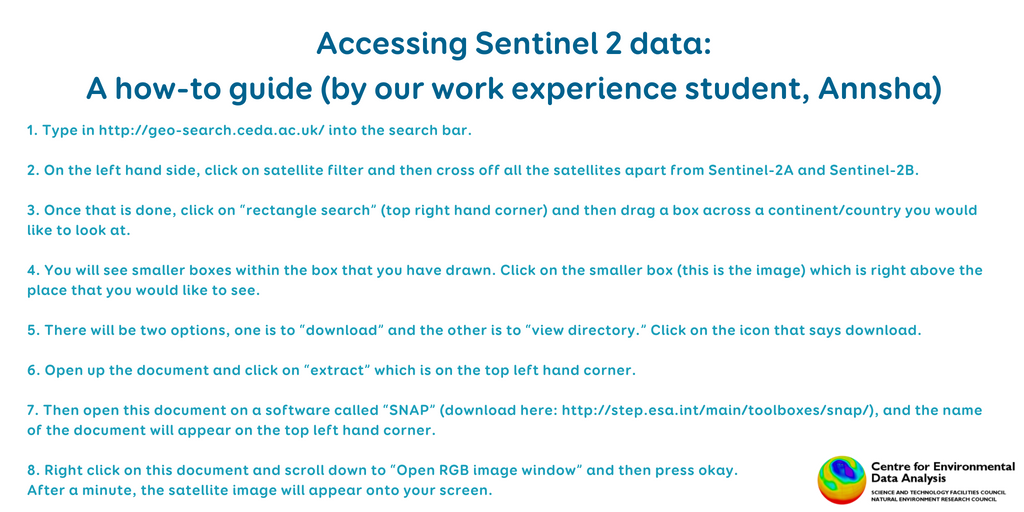 Accessing Sentinel 2 data:
A how-to guide (by our work experience student, Annsha)

1. Type in http://geo-search.ceda.ac.uk/ into the search bar.

2. On the left hand side, click on satellite filter and then cross off all the satellites apart from Sentinel-2A and Sentinel-2B.

3. Once that is done, click on "rectangle search" (top right hand corner) and then drag a box across a continent/country you would like to look at.

4. You will see smaller boxes within the box that you have drawn. Click on the smaller box (this is the image) which is right above the place that you would like to see.

5. There will be two options, one is to "download" and the other is to "view directory." Click on the icon that says download.

6. Open up the document and click on "extract" which is on the top left hand corner.

7. Then open this document on a software called "SNAP" (download here: http://step.esa.int/main/toolboxes/snap/), and the name of the document will appear on the top left hand corner.

8. Right click on this document and scroll down to "Open RGB image window" and then press okay.
After a minute, the satellite image will appear onto your screen.

Centre for Environmental Data Analysis
SCIENCE AND TECHNOLOGY FACILITIES COUNCIL
NATURAL ENVIRONMENT RESEARCH COUNCIL